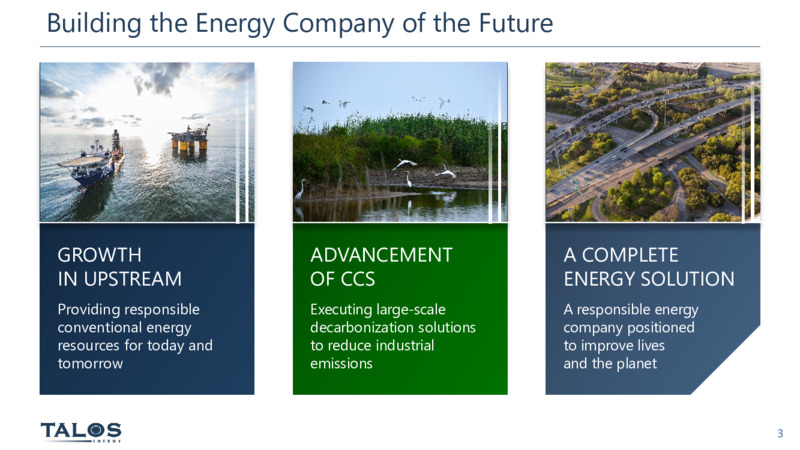 Building the Energy Company of the Future

GROWTH IN UPSTREAM

Providing responsible conventional energy resources for today and tomorrow

ADVANCEMENT OF CCS

Executing large-scale decarbonization solutions to reduce industrial emissions

A COMPLETE ENERGY SOLUTION

A responsible energy company positioned to improve lives and the planet

TALOS ENERGY

3